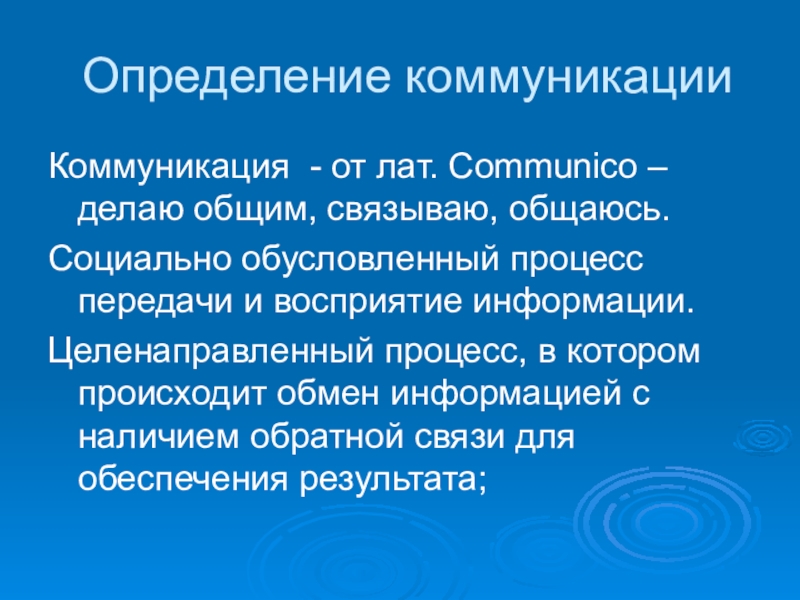 Определение коммуникации

Коммуникация - от лат. Communico – делаю общим, связываю, общаюсь.

Социально обусловленный процесс передачи и восприятие информации.

Целенаправленный процесс, в котором происходит обмен информацией с наличием обратной связи для обеспечения результата;